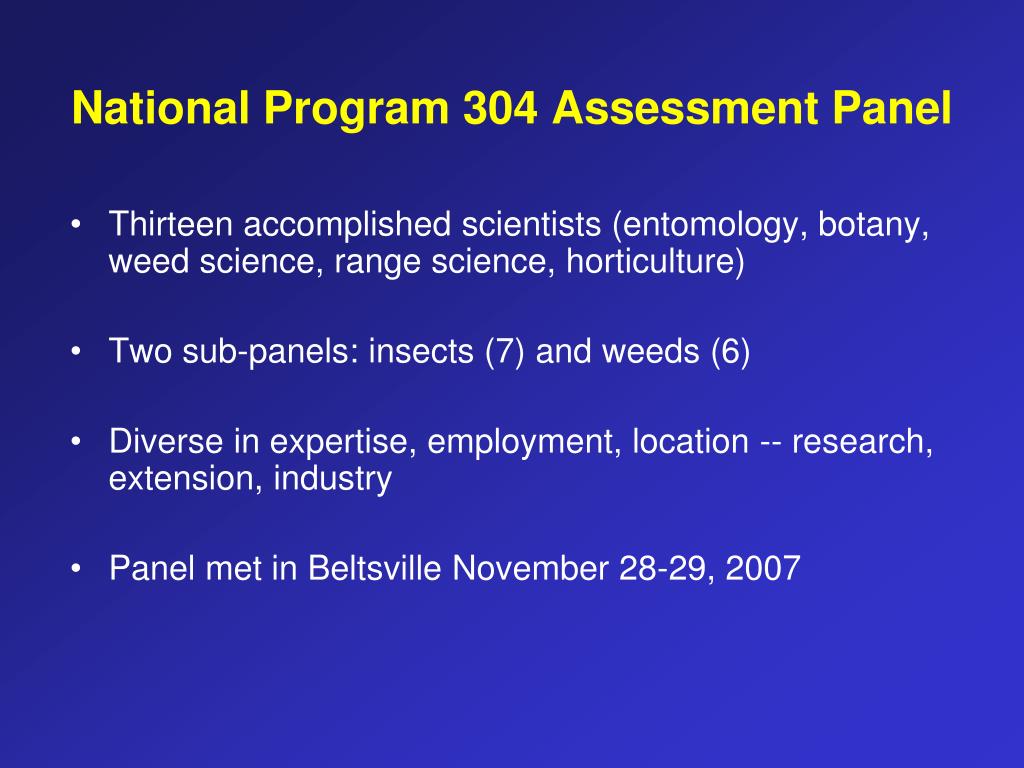 National Program 304 Assessment Panel

• Thirteen accomplished scientists (entomology, botany, weed science, range science, horticulture)

• Two sub-panels: insects (7) and weeds (6)

• Diverse in expertise, employment, location -- research, extension, industry

• Panel met in Beltsville November 28-29, 2007